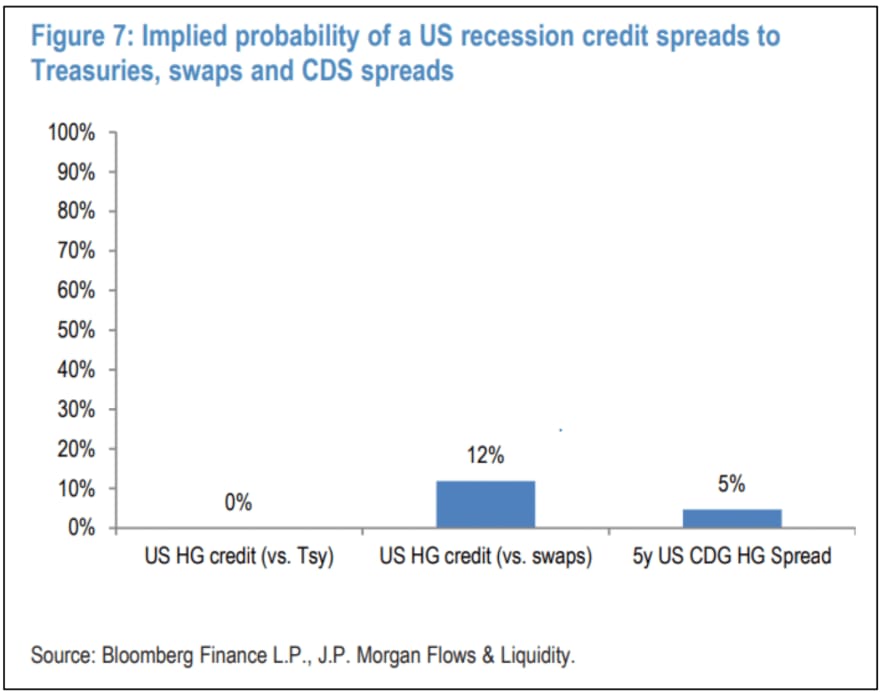 Figure 7: Implied probability of a US recession credit spreads to Treasuries, swaps and CDS spreads

100%
90%
80%
70%
60%
50%
40%
30%
20%
10%
0%

0%
12%
5%

US HG credit (vs. Tsy)
US HG credit (vs. swaps)
5y US CDG HG Spread

Source: Bloomberg Finance L.P., J.P. Morgan Flows & Liquidity.